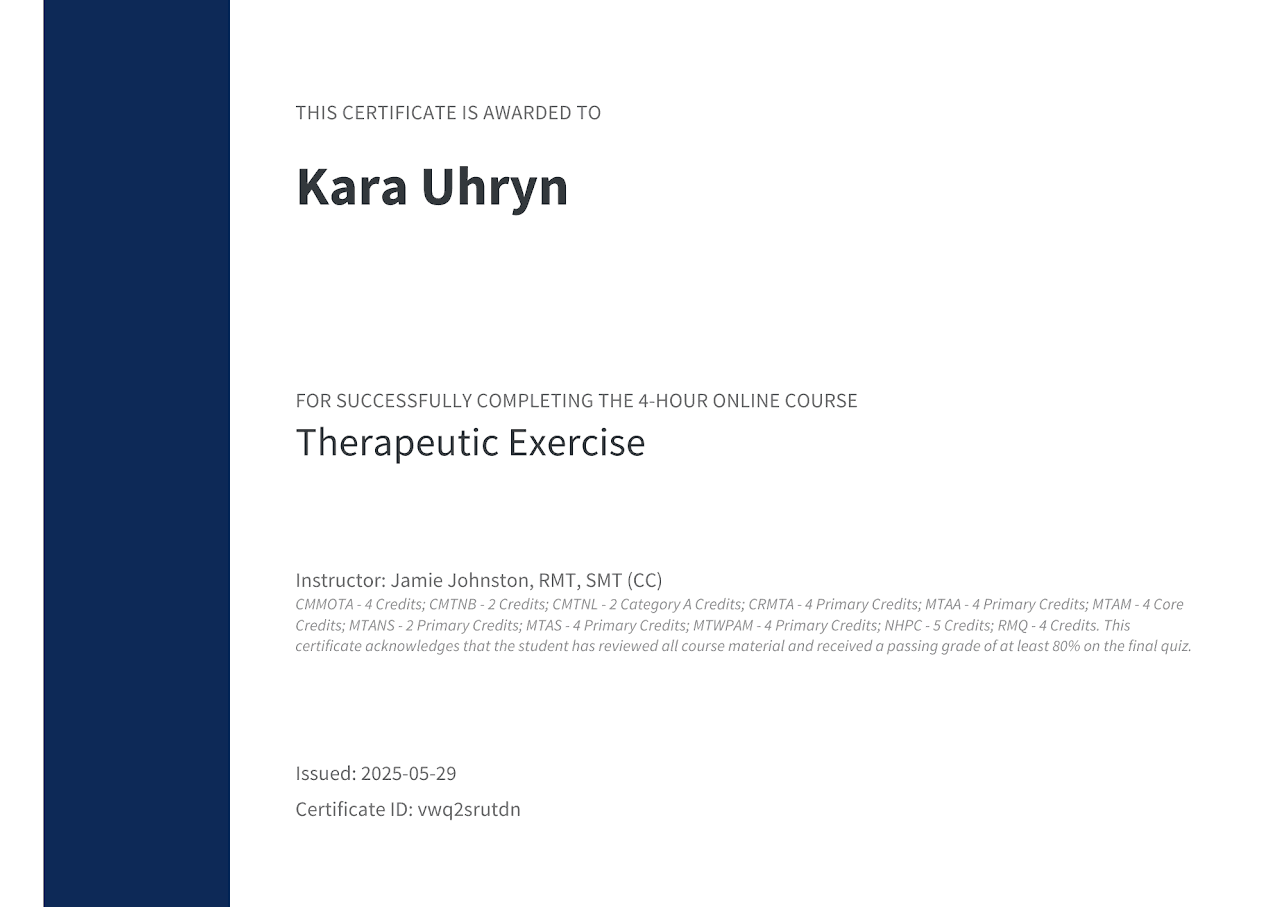 THIS CERTIFICATE IS AWARDED TO

Kara Uhryn

FOR SUCCESSFULLY COMPLETING THE 4-HOUR ONLINE COURSE
Therapeutic Exercise

Instructor: Jamie Johnston, RMT, SMT (CC)
CMMOTA - 4 Credits; CMTNB - 2 Credits; CMTNL - 2 Category A Credits; CRMTA - 4 Primary Credits; MTAA - 4 Primary Credits; MTAM - 4 Core Credits; MTANS - 2 Primary Credits; MTAS - 4 Primary Credits; MTWPAM - 4 Primary Credits; NHPC - 5 Credits; RMQ - 4 Credits. This certificate acknowledges that the student has reviewed all course material and received a passing grade of at least 80% on the final quiz.

Issued: 2025-05-29
Certificate ID: vwq2srutdn